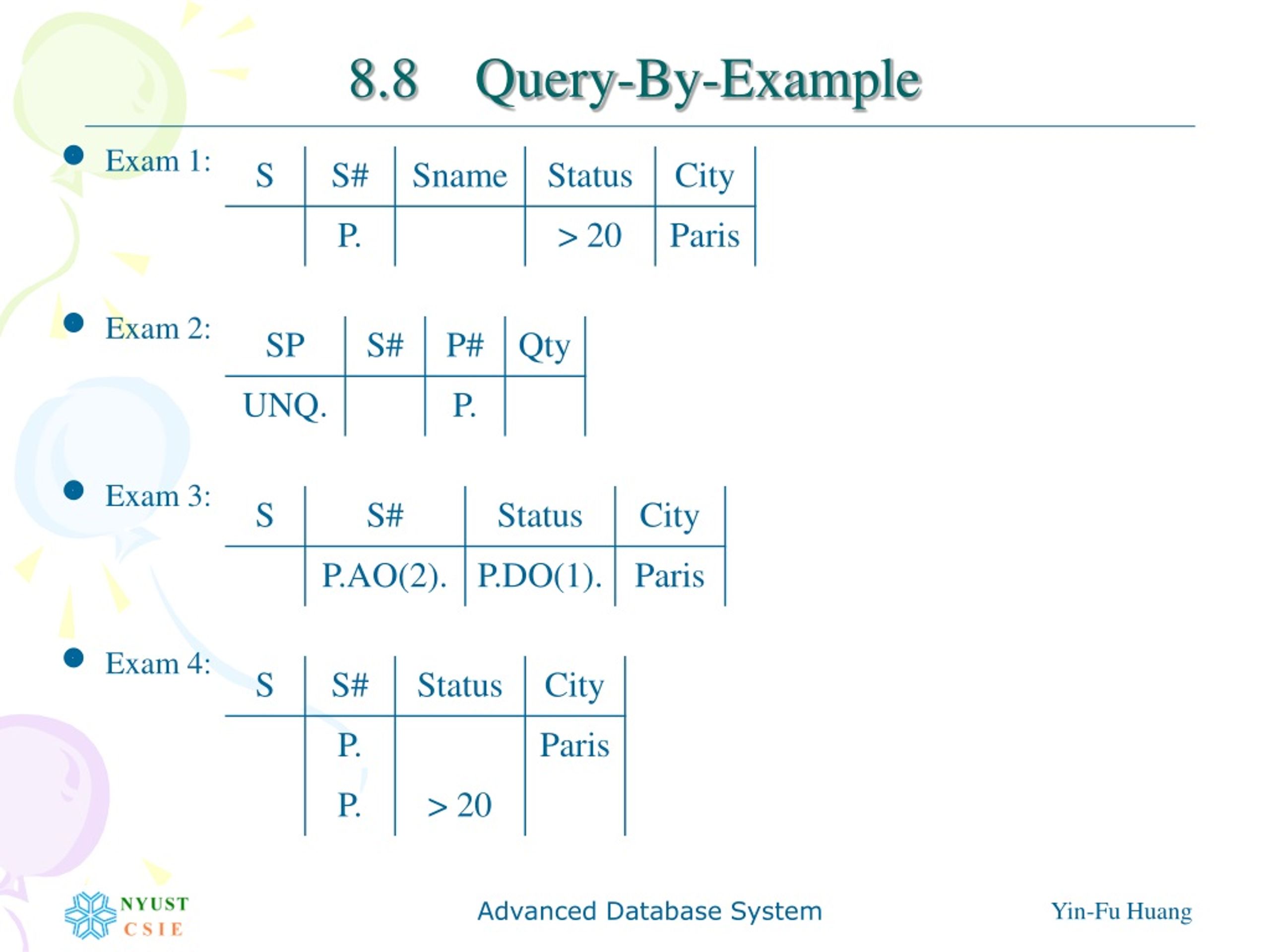 8.8 Query-By-Example

Exam 1:

| S | S# | Sname | Status | City |
|---|---|---|---|---|
| | P. | | > 20 | Paris |

Exam 2:

| SP | S# | P# | Qty |
|---|---|---|---|
| UNQ. | | P. | |

Exam 3:

| S | S# | Status | City |
|---|---|---|---|
| | P.AO(2). | P.DO(1). | Paris |

Exam 4:

| S | S# | Status | City |
|---|---|---|---|
| | P. | | Paris |
| | P. | > 20 | |

NYUST CSIE

Advanced Database System

Yin-Fu Huang